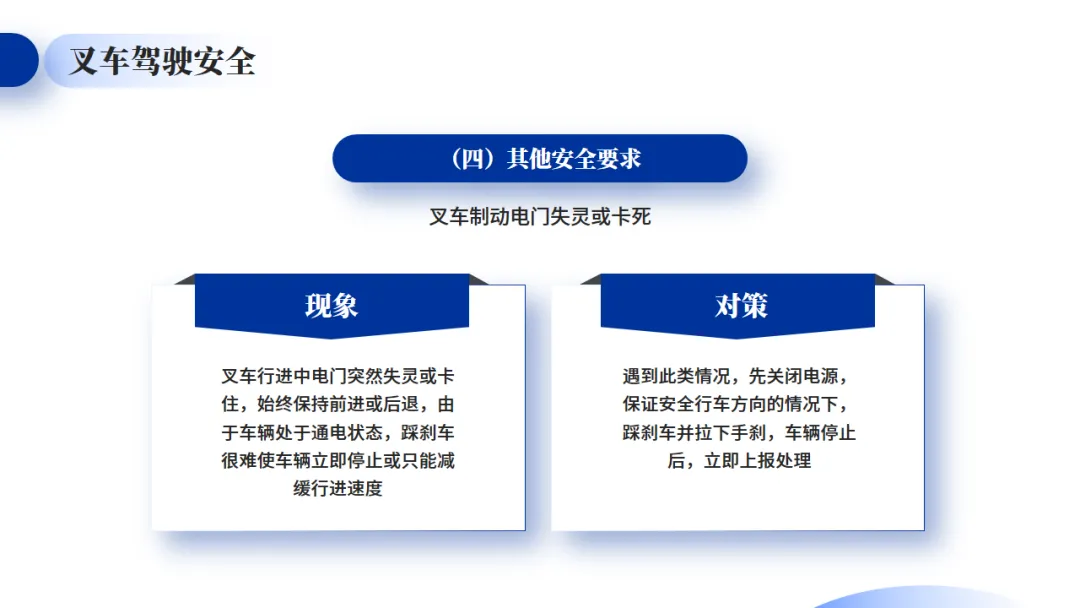 叉车驾驶安全

（四）其他安全要求

叉车制动电门失灵或卡死

现象

叉车行进中电门突然失灵或卡住，始终保持前进或后退，由于车辆处于通电状态，踩刹车很难使车辆立即停止或只能减缓行进速度

对策

遇到此类情况，先关闭电源，保证安全行车方向的情况下，踩刹车并拉下手刹，车辆停止后，立即上报处理